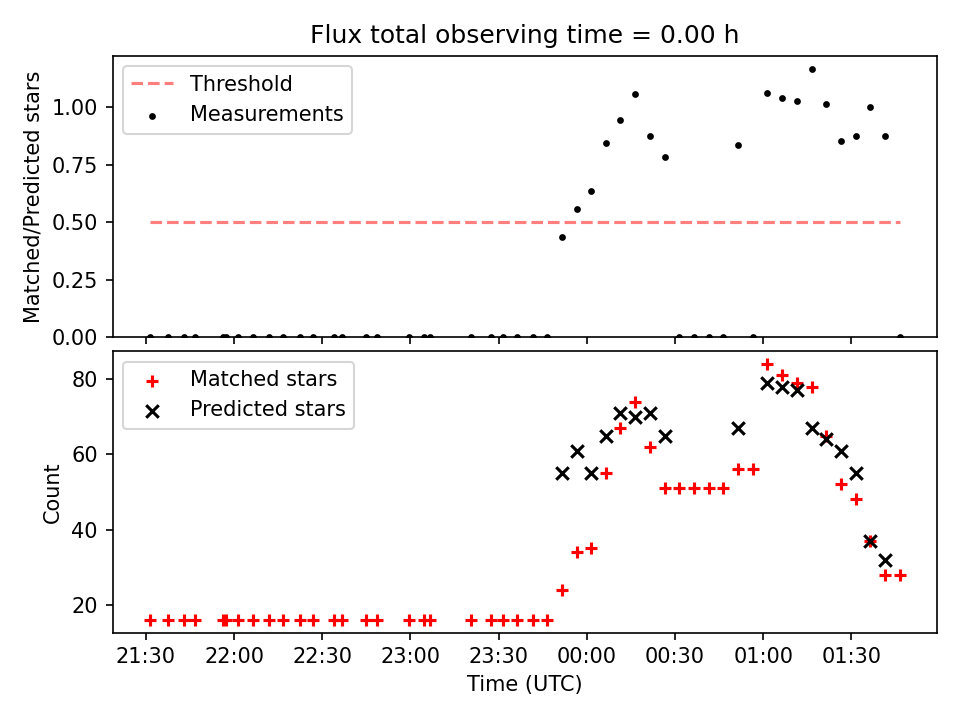 Flux total observing time = 0.00 h

Threshold
Measurements

Matched/Predicted stars

1.00
0.75
0.50
0.25
0.00

Matched stars
Predicted stars

Count

80
60
40
20

21:30
22:00
22:30
23:00
23:30
00:00
00:30
01:00
01:30

Time (UTC)